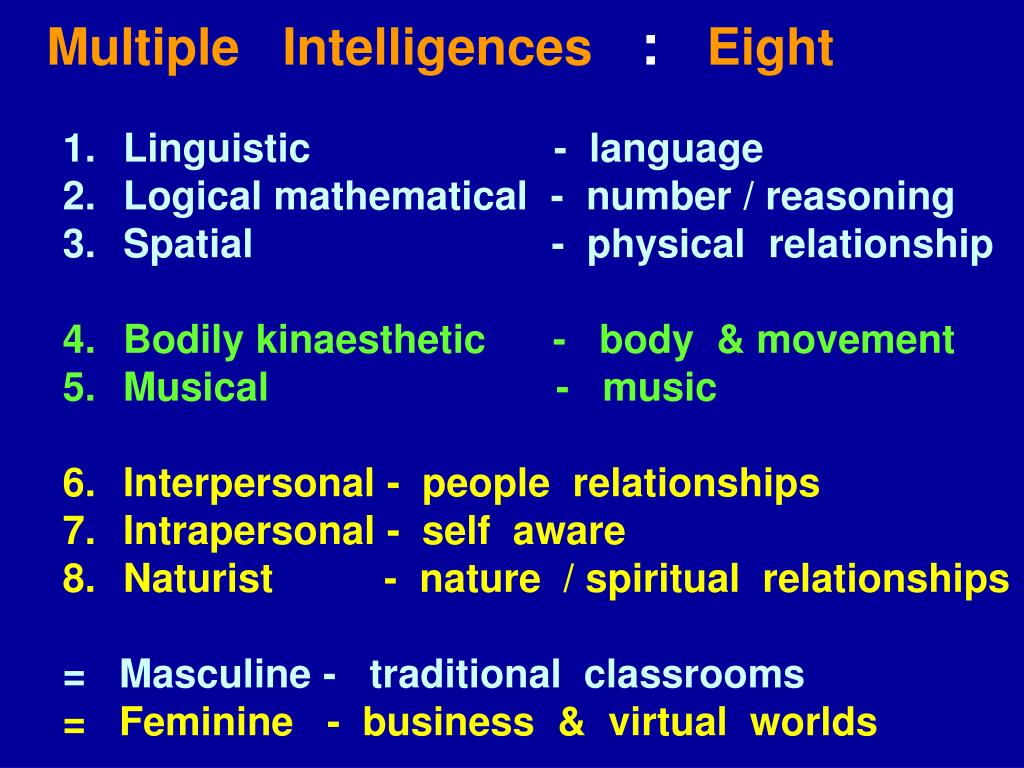 Multiple Intelligences : Eight

1. Linguistic - language
2. Logical mathematical - number / reasoning
3. Spatial - physical relationship

4. Bodily kinaesthetic - body & movement
5. Musical - music

6. Interpersonal - people relationships
7. Intrapersonal - self aware
8. Naturist - nature / spiritual relationships

= Masculine - traditional classrooms
= Feminine - business & virtual worlds